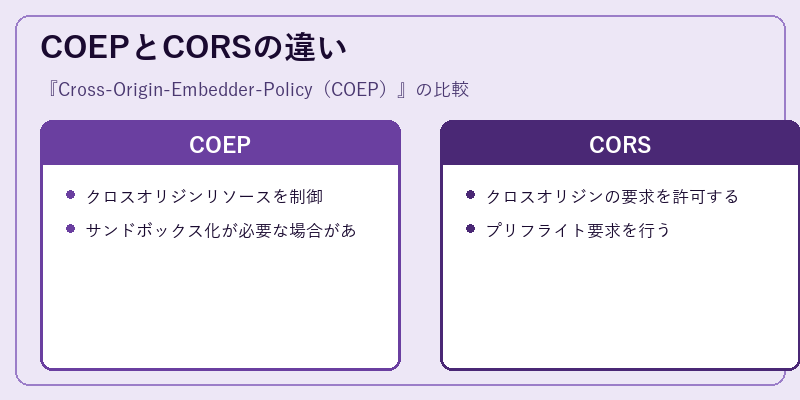 COEPとCORSの違い

『Cross-Origin-Embedder-Policy（COEP）』の比較

COEP

- クロスオリジンリソースを制御
- サンドボックス化が必要な場合があ

CORS

- クロスオリジンの要求を許可する
- プリフライト要求を行う